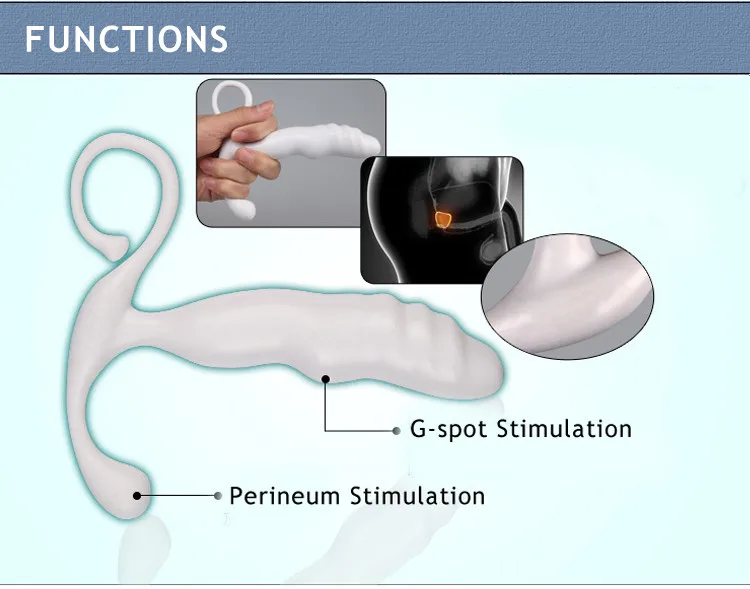 FUNCTIONS

G-spot Stimulation

Perineum Stimulation